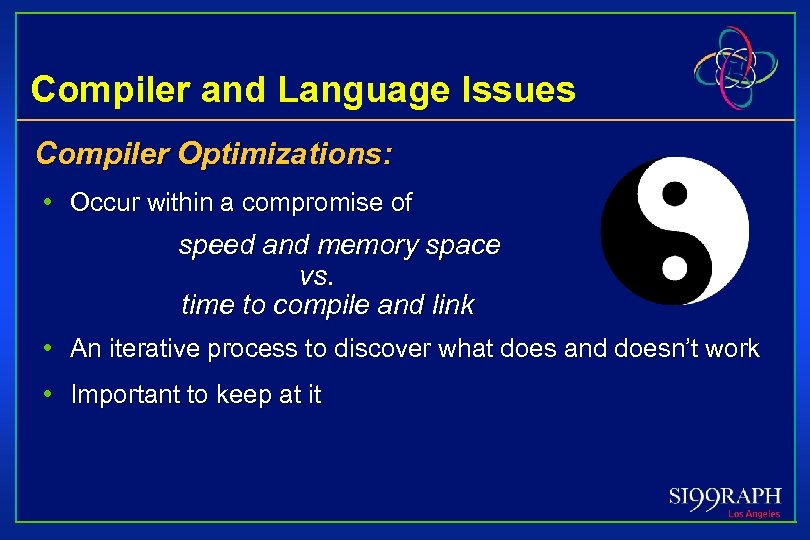 Compiler and Language Issues

Compiler Optimizations:

• Occur within a compromise of

speed and memory space
vs.
time to compile and link

• An iterative process to discover what does and doesn't work

• Important to keep at it

SI99RAPH
Los Angeles